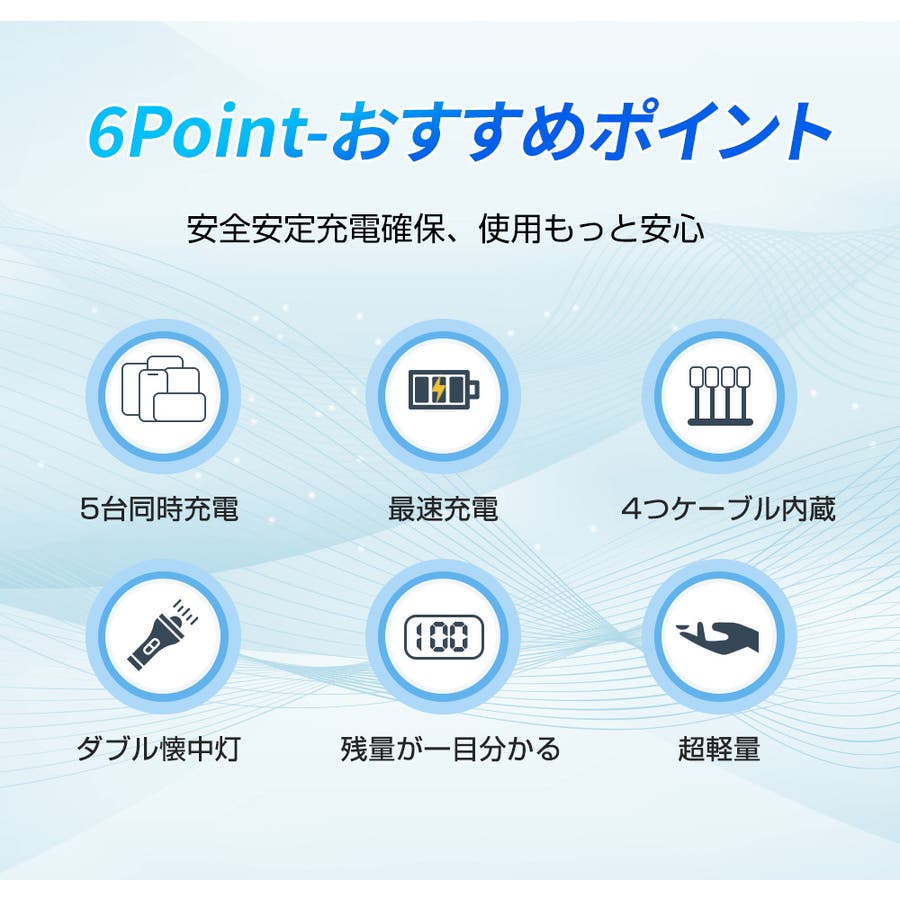 6Point-おすすめポイント

安全安定充電確保、使用もっと安心

5台同時充電

最速充電

4つケーブル内蔵

ダブル懐中灯

100

残量が一目分かる

超軽量